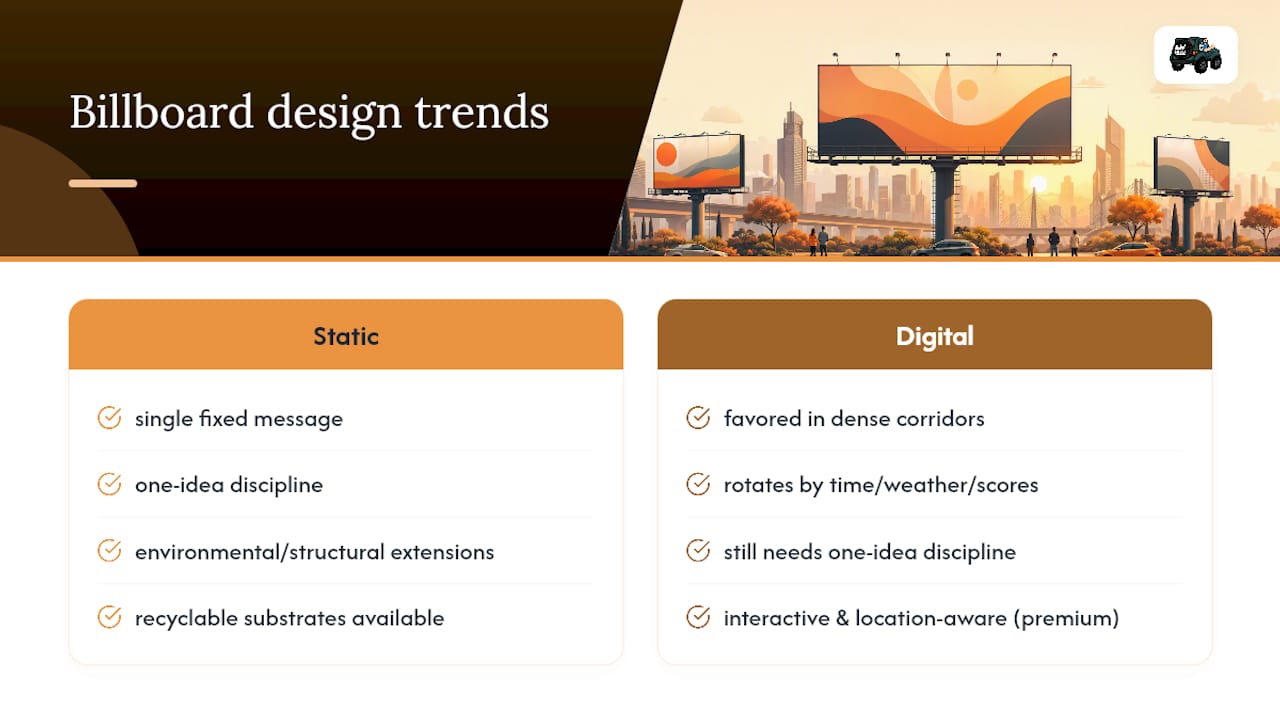 Billboard design trends

Static

single fixed message

one-idea discipline

environmental/structural extensions

recyclable substrates available

Digital

favored in dense corridors

rotates by time/weather/scores

still needs one-idea discipline

interactive & location-aware (premium)